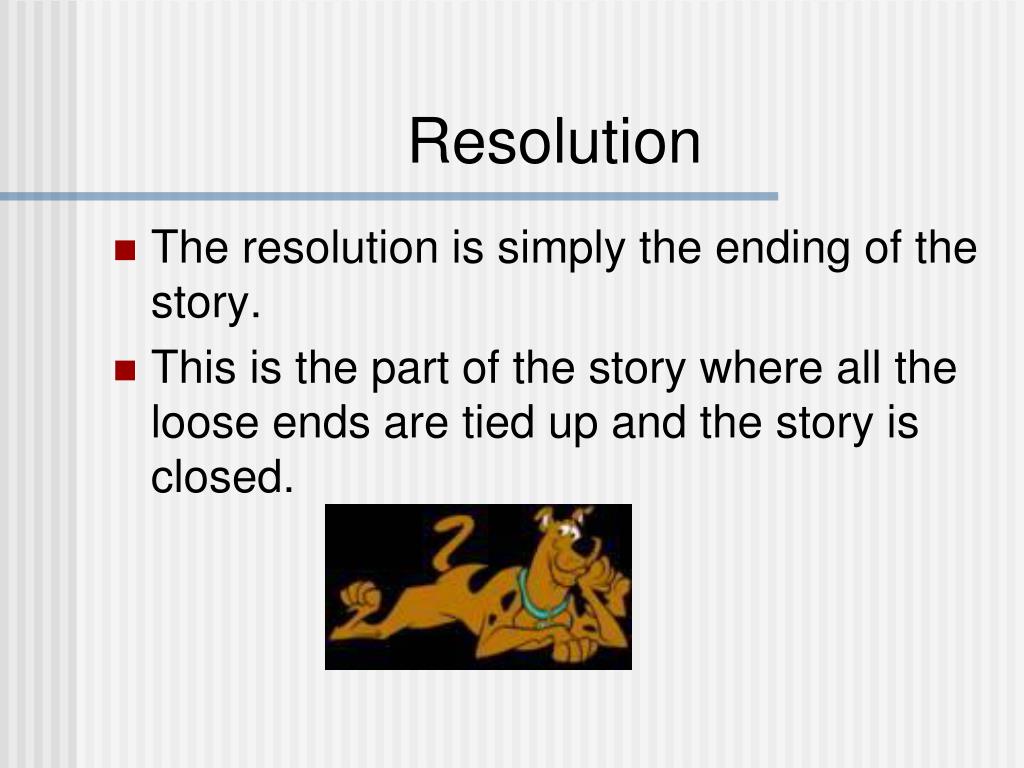 Resolution

The resolution is simply the ending of the story.

This is the part of the story where all the loose ends are tied up and the story is closed.